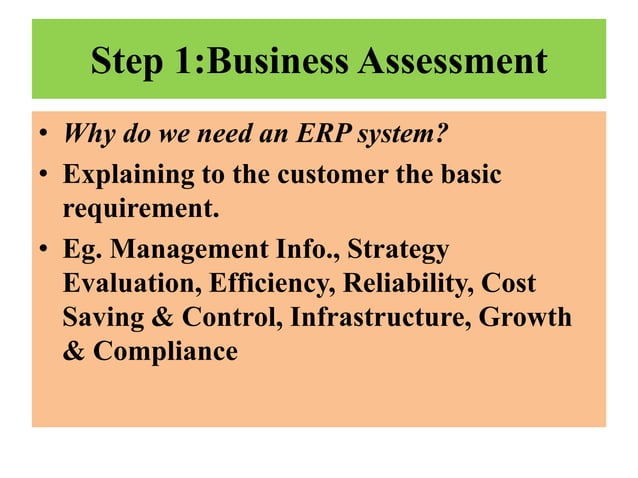 Step 1:Business Assessment

• Why do we need an ERP system?
• Explaining to the customer the basic requirement.
• Eg. Management Info., Strategy Evaluation, Efficiency, Reliability, Cost Saving & Control, Infrastructure, Growth & Compliance